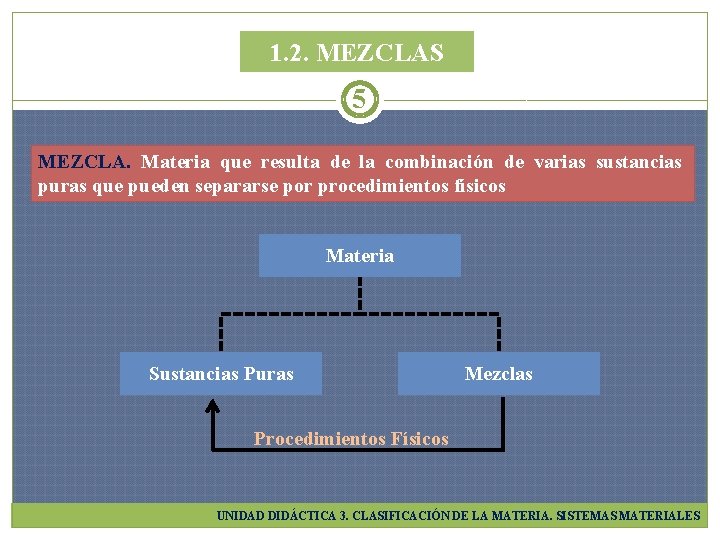 1.2. MEZCLAS

5

MEZCLA. Materia que resulta de la combinación de varias sustancias puras que pueden separarse por procedimientos físicos

Materia

Sustancias Puras

Mezclas

Procedimientos Físicos

UNIDAD DIDÁCTICA 3. CLASIFICACIÓN DE LA MATERIA. SISTEMAS MATERIALES